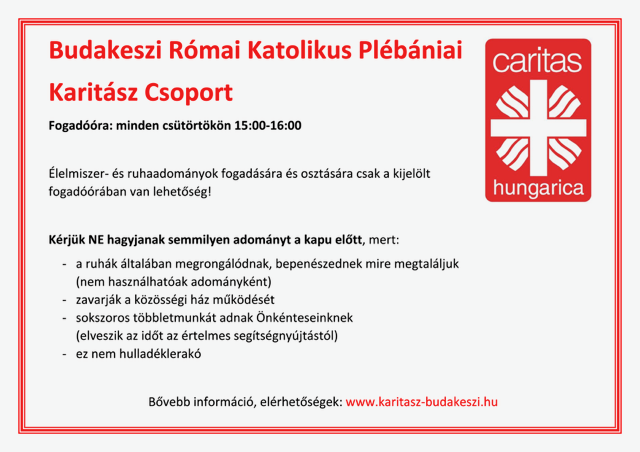 Budakeszi Római Katolikus Plébániai Karitász Csoport

caritas
hungarica

Fogadóóra: minden csütörtökön 15:00-16:00

Élelmiszer- és ruhaadományok fogadására és osztására csak a kijelölt fogadóórában van lehetőség!

Kérjük NE hagyjanak semmilyen adományt a kapu előtt, mert:

- a ruhák általában megrongálódnak, bepenészednek mire megtaláljuk (nem használhatóak adományként)
- zavarják a közösségi ház működését
- sokszoros többletmunkát adnak Önkénteseinknek (elveszik az időt az értelmes segítségnyújtástól)
- ez nem hulladéklerakó

Bővebb információ, elérhetőségek: www.karitasz-budakeszi.hu